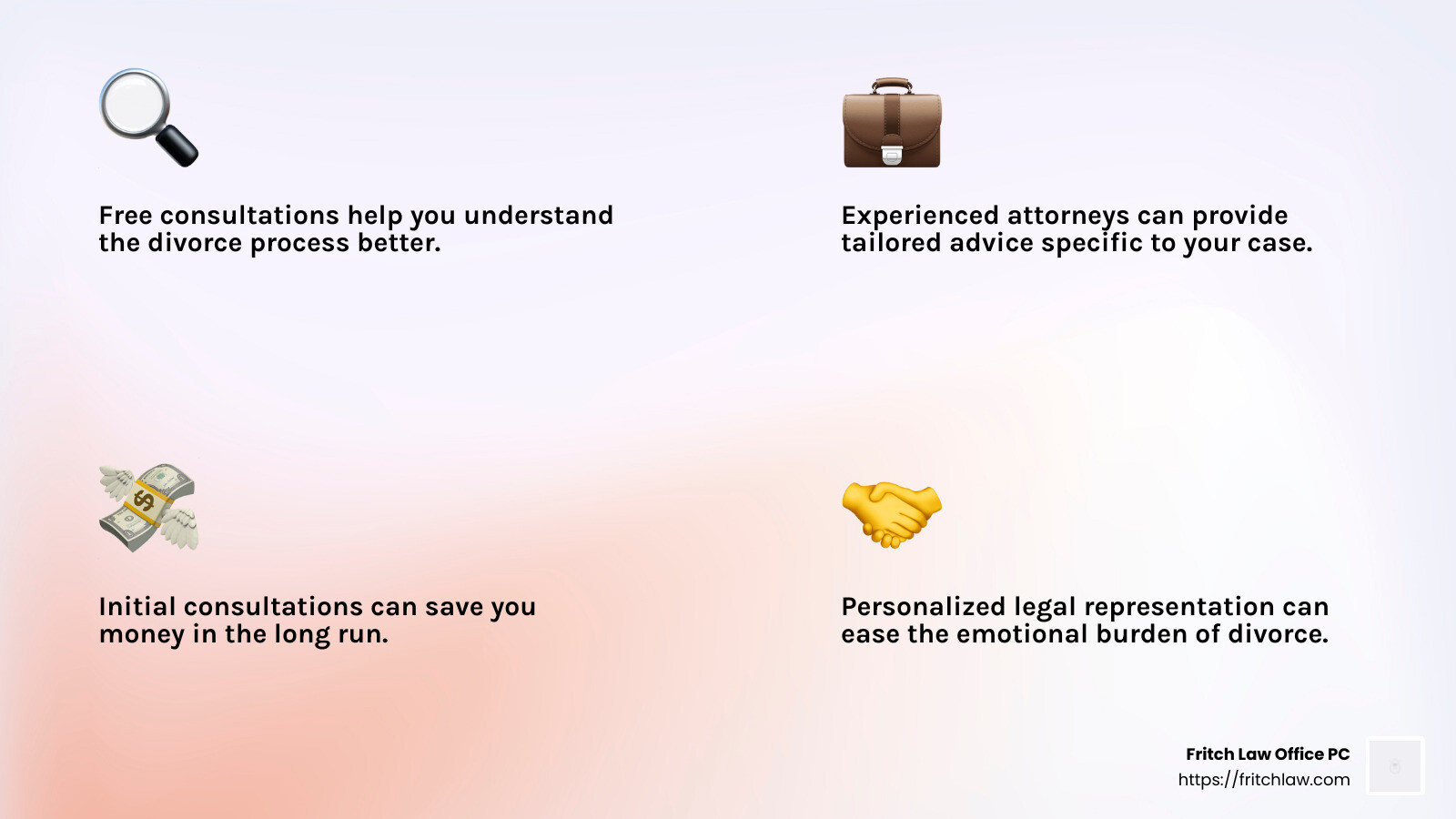 Free consultations help you understand the divorce process better.

Experienced attorneys can provide tailored advice specific to your case.

Initial consultations can save you money in the long run.

Personalized legal representation can ease the emotional burden of divorce.

Fritch Law Office PC
https://fritchlaw.com